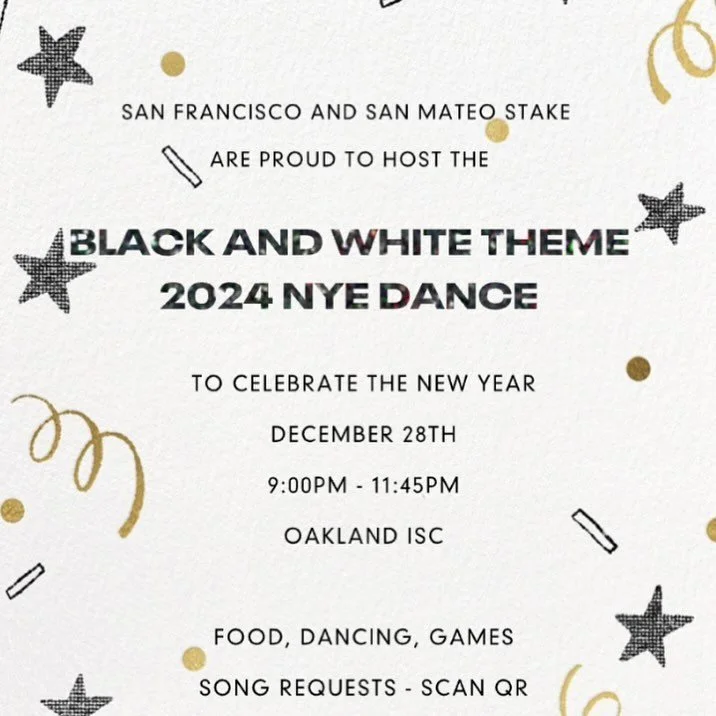 SAN FRANCISCO AND SAN MATEO STAKE

ARE PROUD TO HOST THE

BLACK AND WHITE THEME
2024 NYE DANCE

TO CELEBRATE THE NEW YEAR

DECEMBER 28TH

9:00PM - 11:45PM

OAKLAND ISC

FOOD, DANCING, GAMES

SONG REQUESTS - SCAN QR